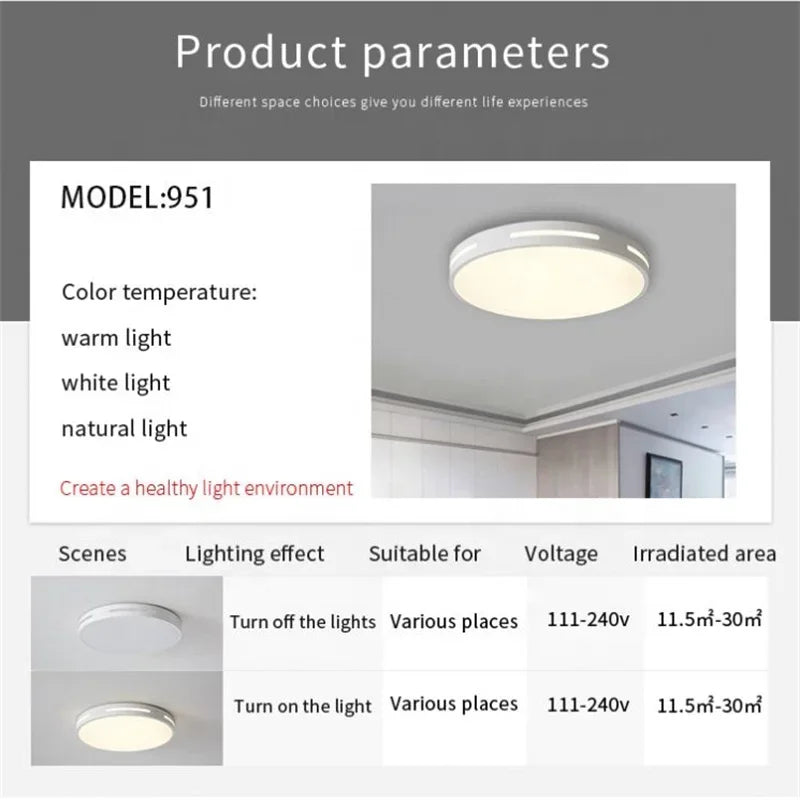 Product parameters

Different space choices give you different life experiences

MODEL:951

Color temperature:

warm light

white light

natural light

Create a healthy light environment

| Scenes | Lighting effect | Suitable for | Voltage | Irradiated area |
|---|---|---|---|---|
| | Turn off the lights | Various places | 111-240v | 11.5㎡-30㎡ |
| | Turn on the light | Various places | 111-240v | 11.5㎡-30㎡ |